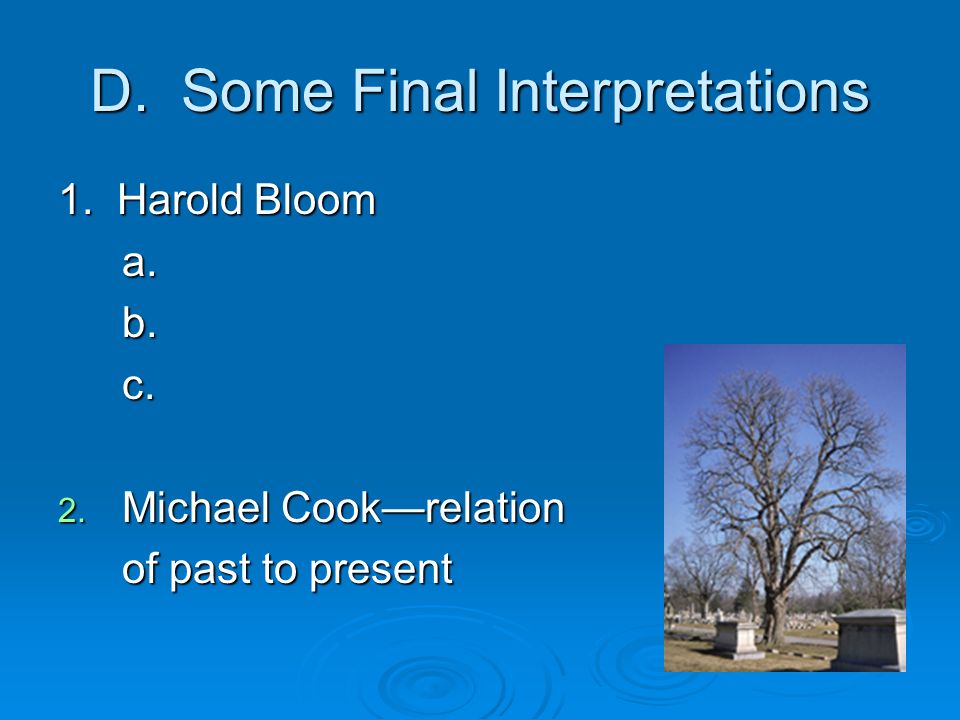 D. Some Final Interpretations

1. Harold Bloom
a.
b.
c.

2. Michael Cook—relation of past to present